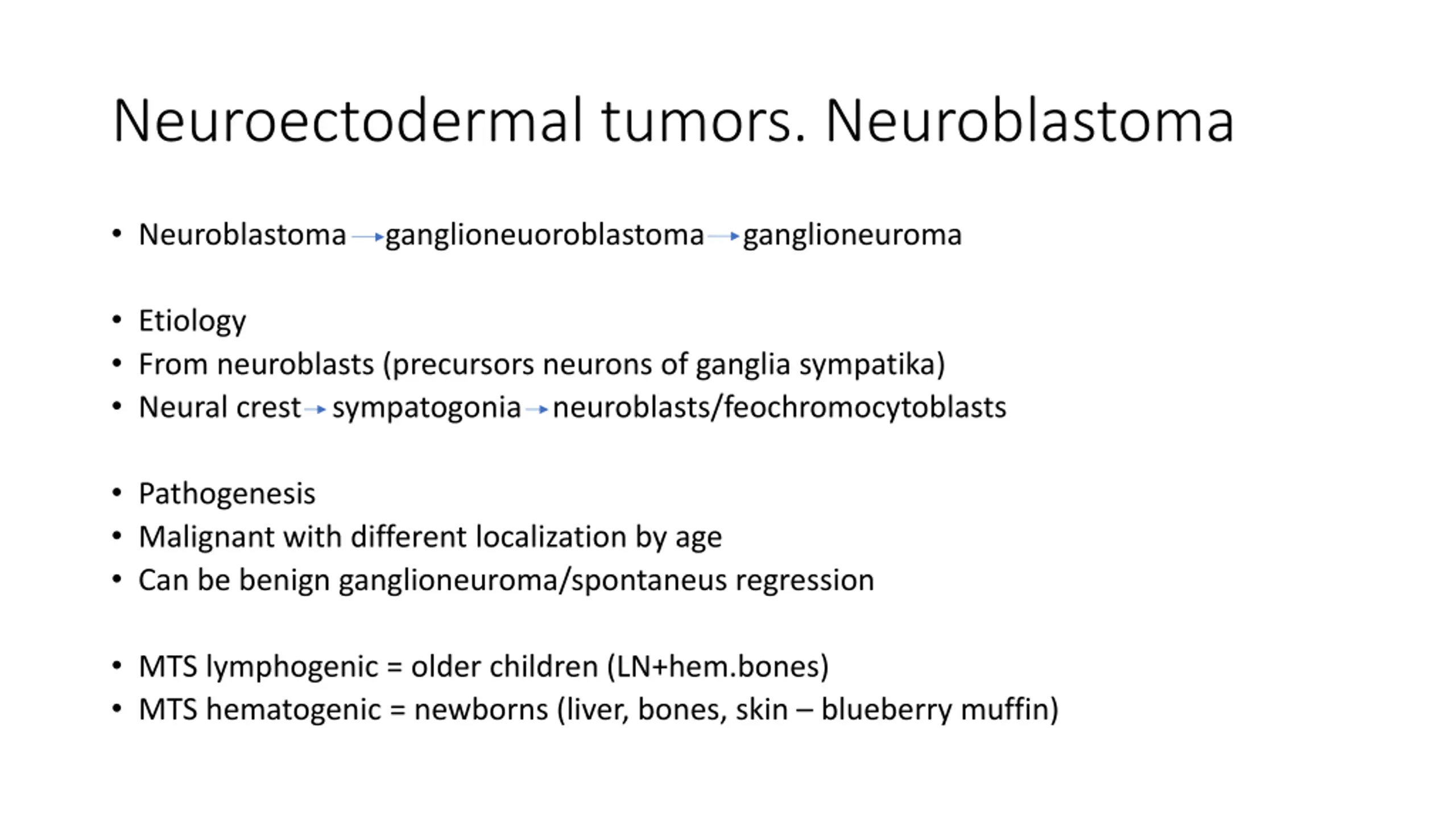 Neuroectodermal tumors. Neuroblastoma

• Neuroblastoma → ganglioneuoroblastoma → ganglioneuroma

• Etiology
• From neuroblasts (precursors neurons of ganglia sympatika)
• Neural crest → sympatogonia → neuroblasts/feochromocytoblasts

• Pathogenesis
• Malignant with different localization by age
• Can be benign ganglioneuroma/spontaneus regression

• MTS lymphogenic = older children (LN+hem.bones)
• MTS hematogenic = newborns (liver, bones, skin – blueberry muffin)